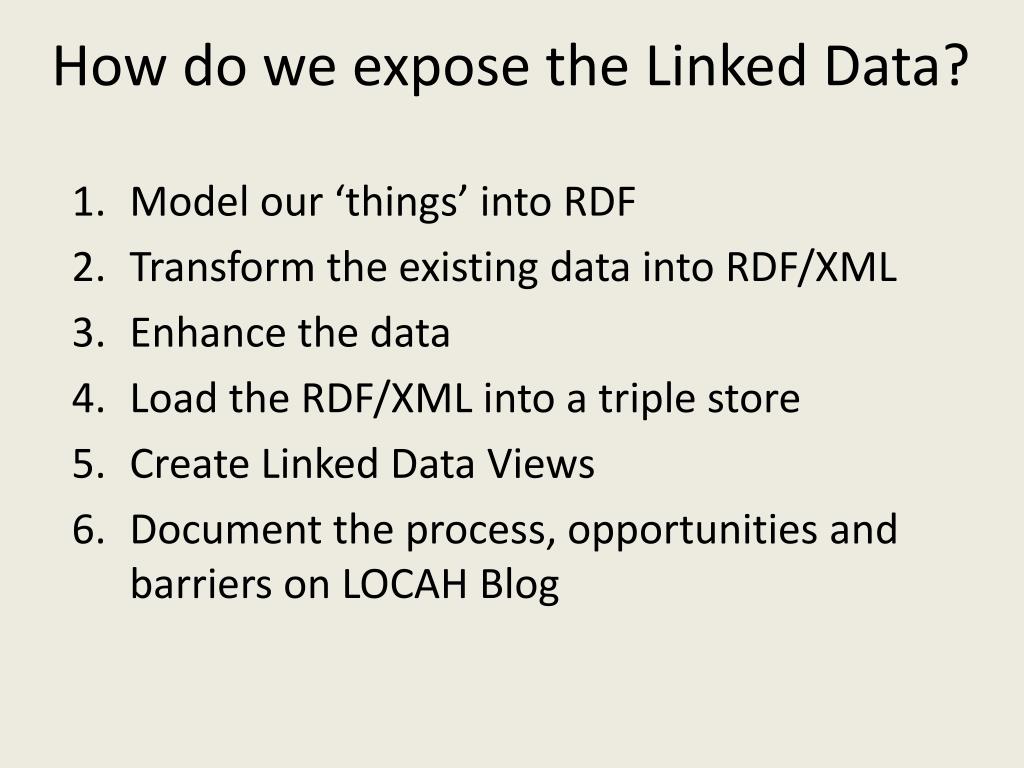 How do we expose the Linked Data?

1. Model our ‘things’ into RDF
2. Transform the existing data into RDF/XML
3. Enhance the data
4. Load the RDF/XML into a triple store
5. Create Linked Data Views
6. Document the process, opportunities and barriers on LOCAH Blog